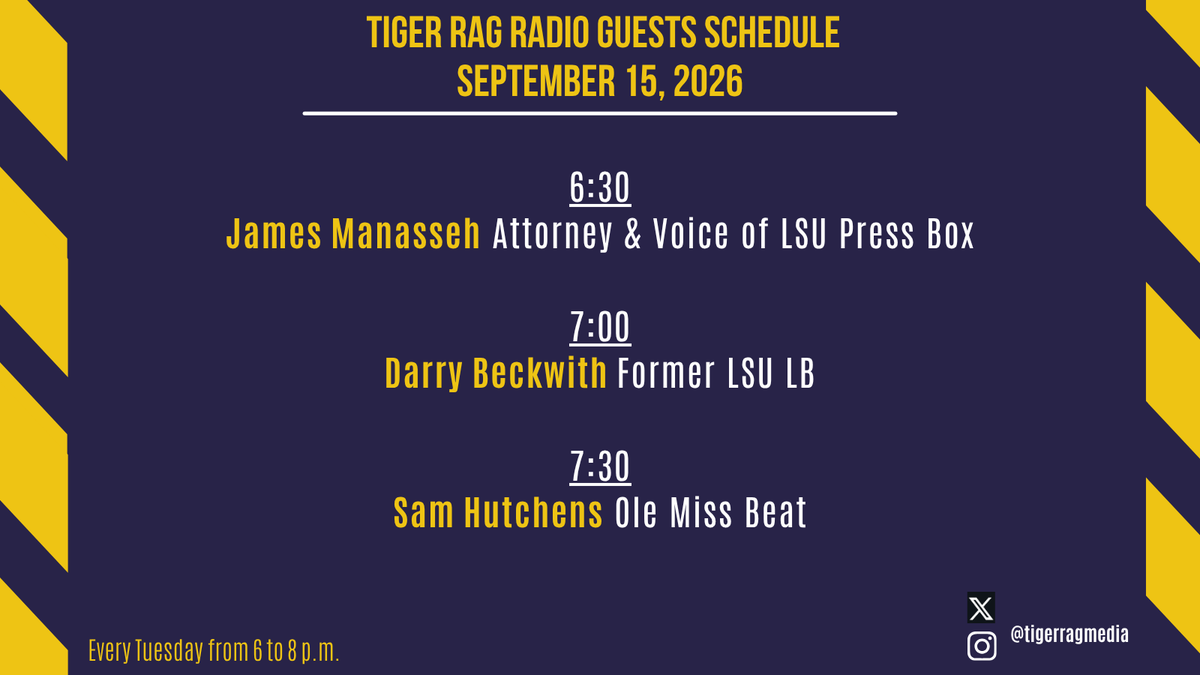 TIGER RAG RADIO GUESTS SCHEDULE
SEPTEMBER 15, 2026

6:30
James Manasseh Attorney & Voice of LSU Press Box

7:00
Darry Beckwith Former LSU LB

7:30
Sam Hutchens Ole Miss Beat

Every Tuesday from 6 to 8 p.m.

@tigerragmedia